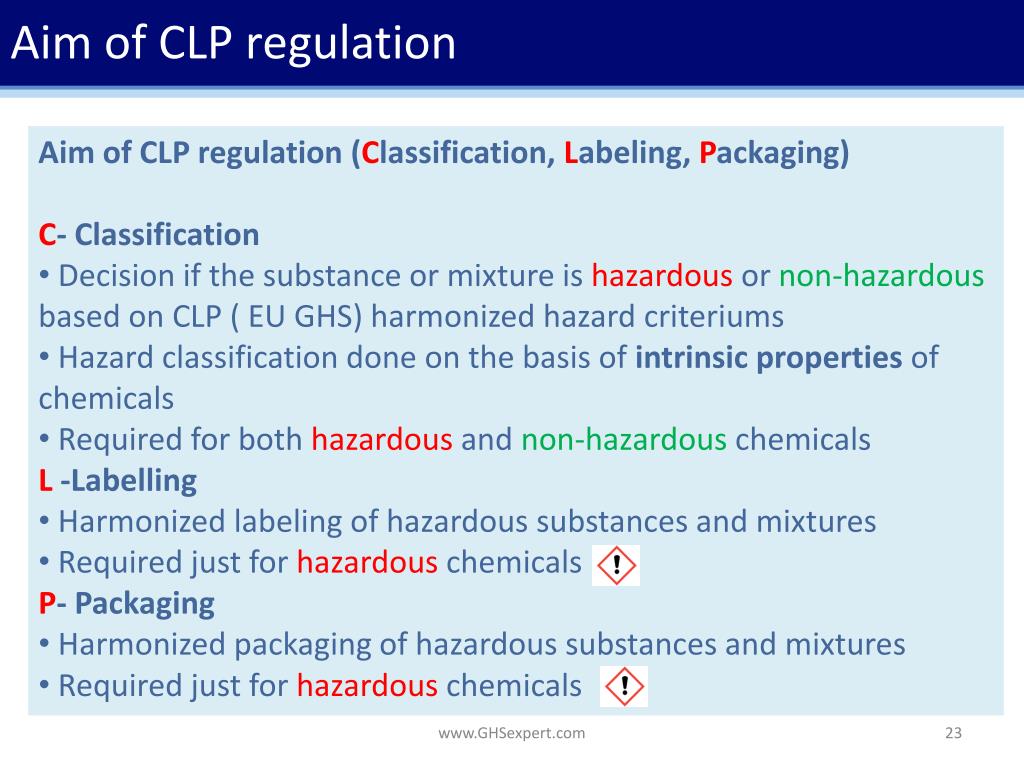 Aim of CLP regulation

Aim of CLP regulation (Classification, Labeling, Packaging)

C- Classification
• Decision if the substance or mixture is hazardous or non-hazardous based on CLP ( EU GHS) harmonized hazard criteriums
• Hazard classification done on the basis of intrinsic properties of chemicals
• Required for both hazardous and non-hazardous chemicals
L -Labelling
• Harmonized labeling of hazardous substances and mixtures
• Required just for hazardous chemicals !
P- Packaging
• Harmonized packaging of hazardous substances and mixtures
• Required just for hazardous chemicals !

www.GHSexpert.com

23